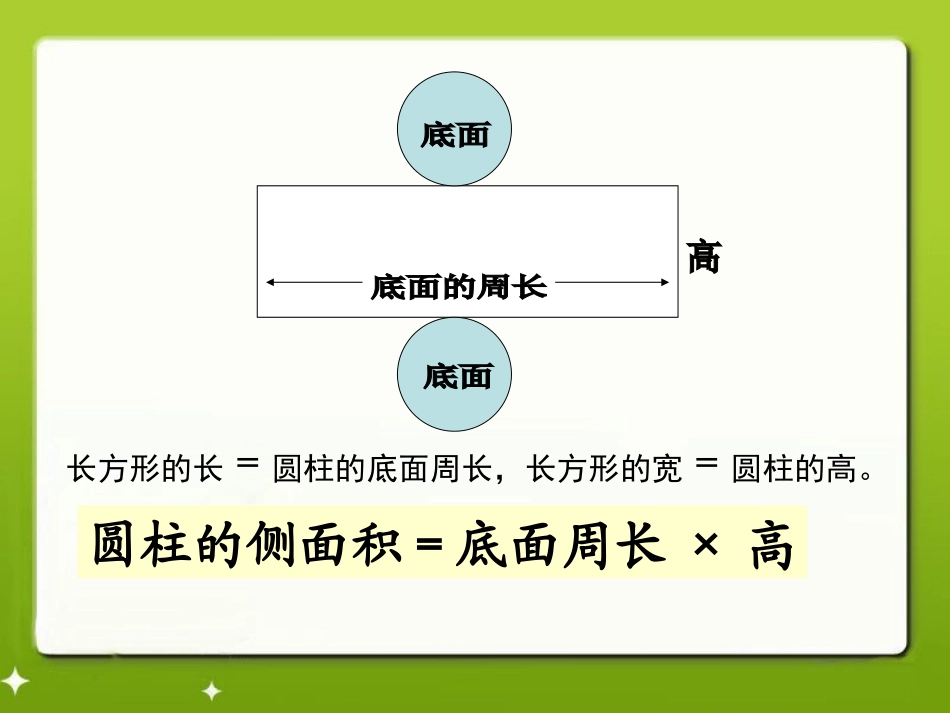 底面

高

底面的周长

底面

长方形的长 = 圆柱的底面周长，长方形的宽 = 圆柱的高。

圆柱的侧面积 = 底面周长 × 高